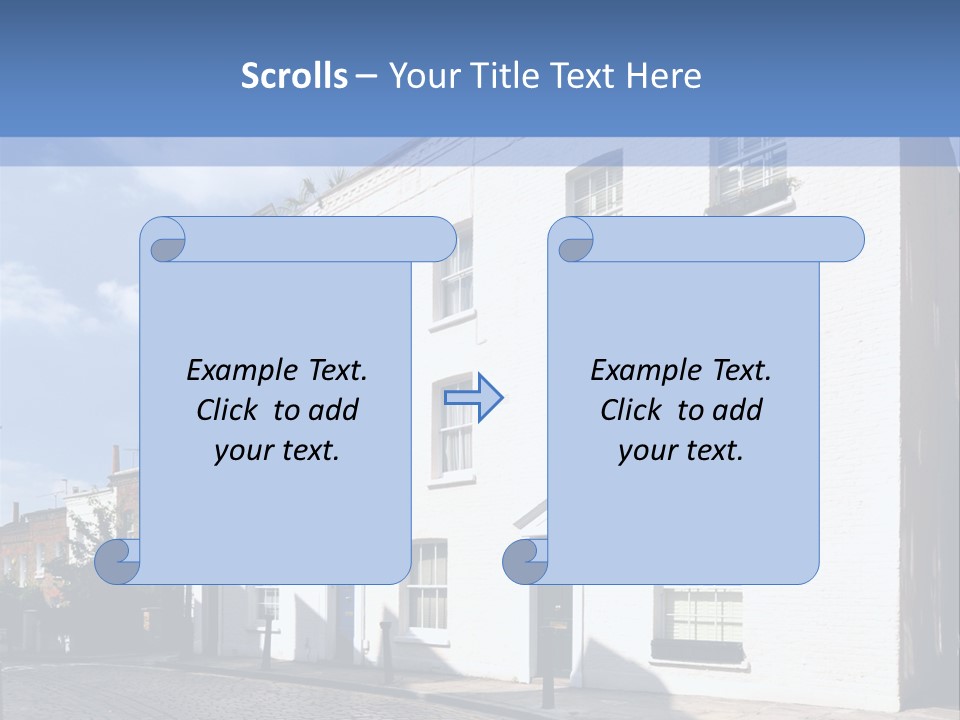 Scrolls – Your Title Text Here

Example Text. Click to add your text.

Example Text. Click to add your text.